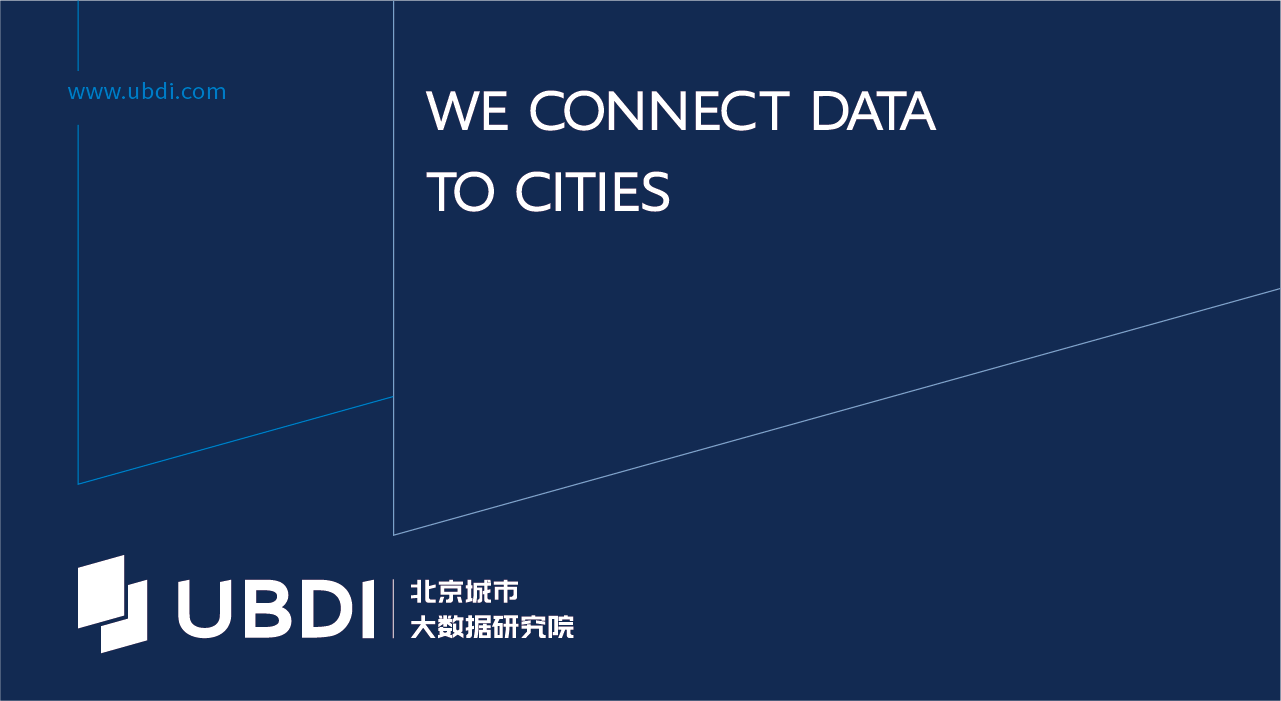 www.ubdi.com

WE CONNECT DATA TO CITIES

UBDI 北京城市 大数据研究院